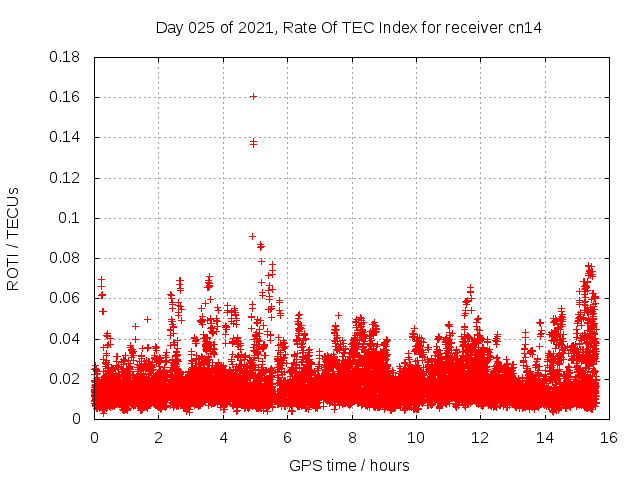 Day 025 of 2021, Rate Of TEC Index for receiver cn14

ROTI / TECUs

0.18
0.16
0.14
0.12
0.1
0.08
0.06
0.04
0.02
0

0
2
4
6
8
10
12
14
16

GPS time / hours